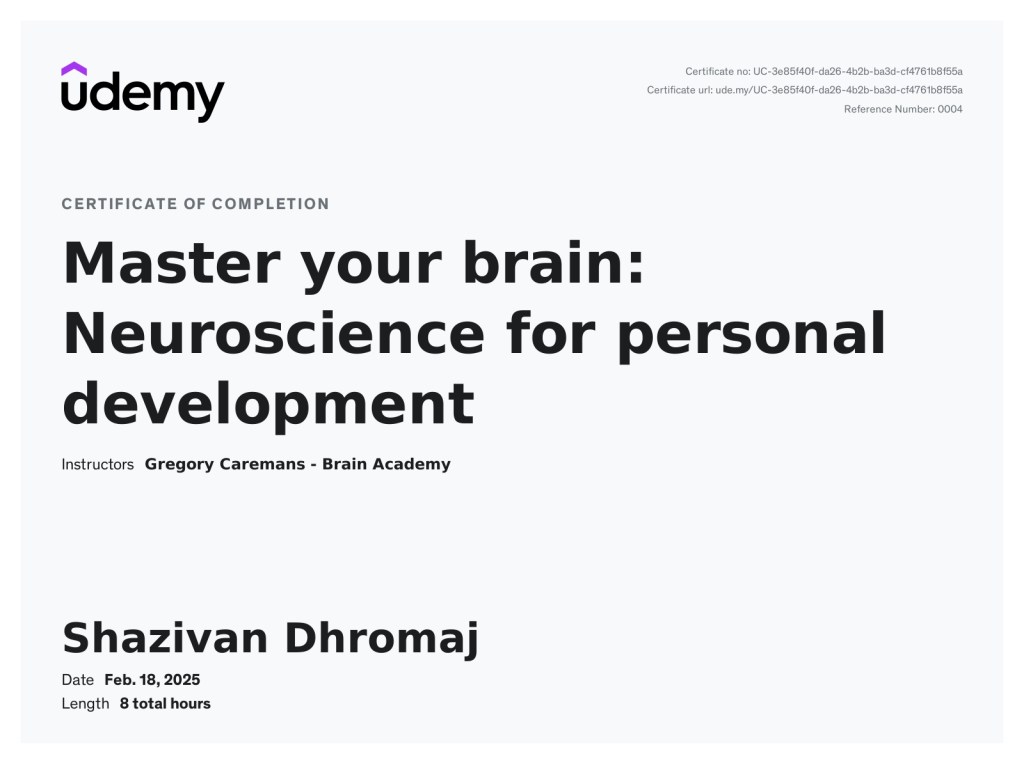 udemy

Certificate no: UC-3e85f40f-da26-4b2b-ba3d-cf4761b8f55a
Certificate url: ude.my/UC-3e85f40f-da26-4b2b-ba3d-cf4761b8f55a
Reference Number: 0004

CERTIFICATE OF COMPLETION

Master your brain: Neuroscience for personal development

Instructors Gregory Caremans - Brain Academy

Shazivan Dhromaj

Date Feb. 18, 2025
Length 8 total hours